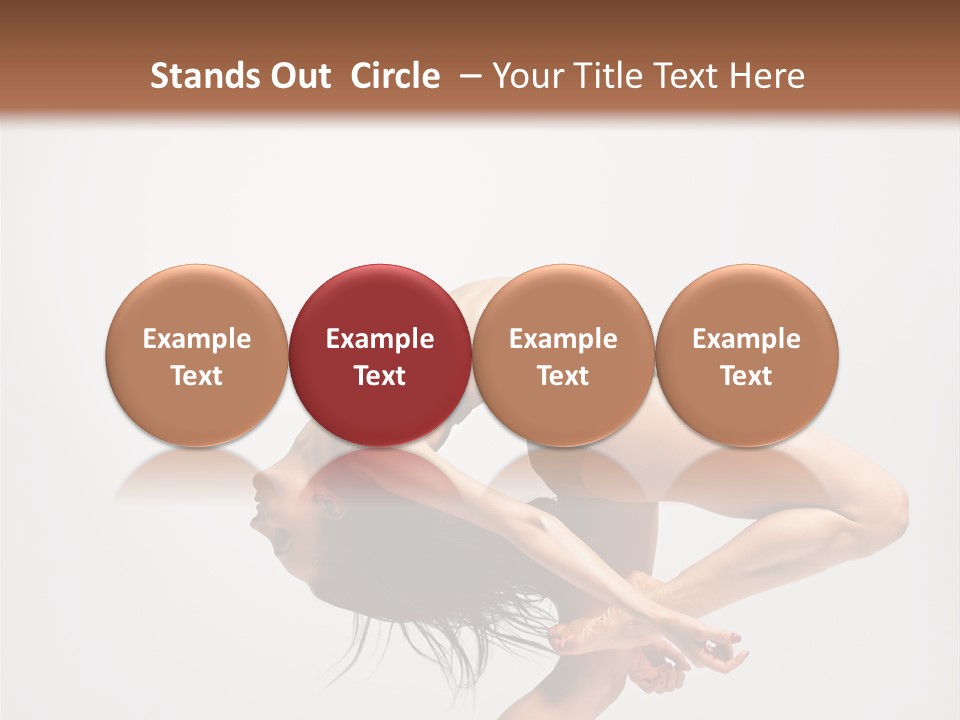 Stands Out Circle – Your Title Text Here

Example Text

Example Text

Example Text

Example Text